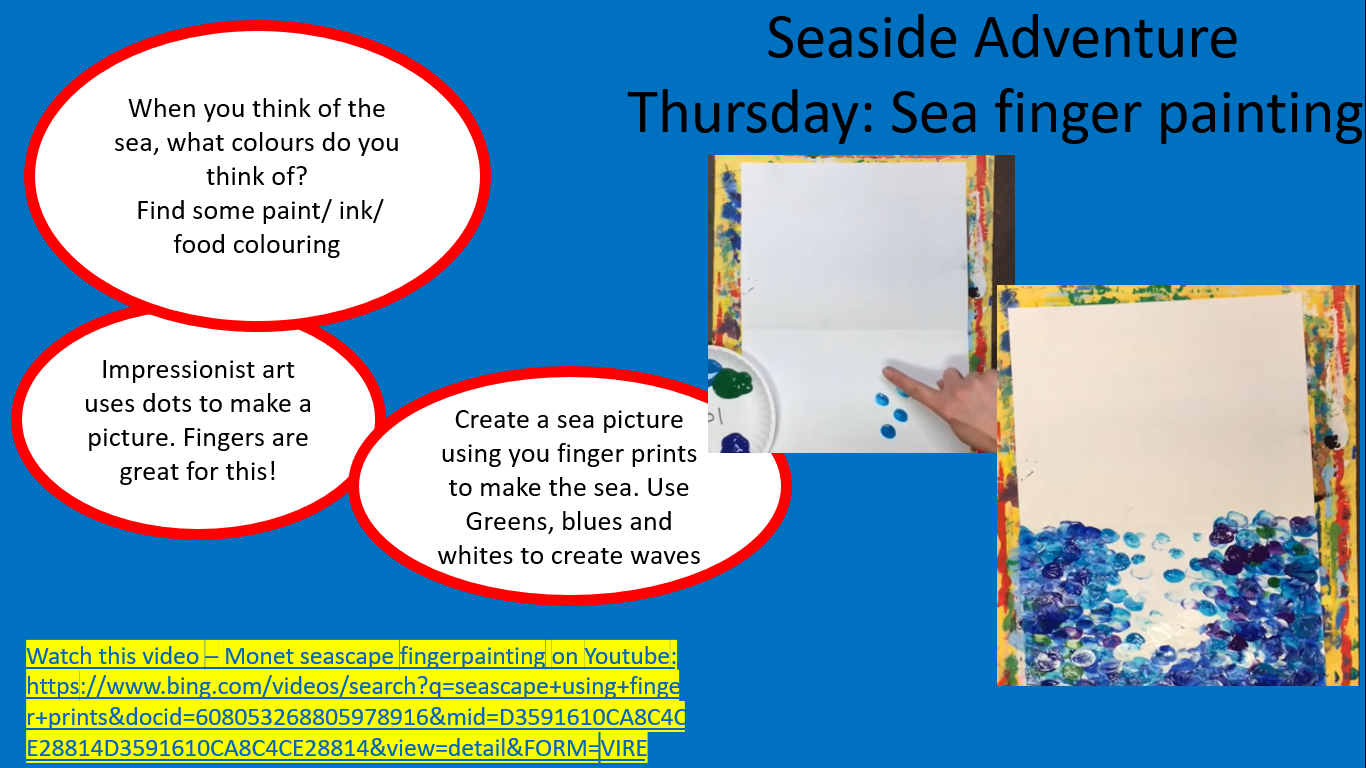 Seaside Adventure
Thursday: Sea finger painting

When you think of the sea, what colours do you think of?
Find some paint/ ink/ food colouring

Impressionist art uses dots to make a picture. Fingers are great for this!

Create a sea picture using you finger prints to make the sea. Use Greens, blues and whites to create waves

Watch this video – Monet seascape fingerpainting on Youtube: https://www.bing.com/videos/search?q=seascape+using+finger+prints&docid=608053268805978916&mid=D3591610CA8C4CE28814D3591610CA8C4CE28814&view=detail&FORM=VIRE